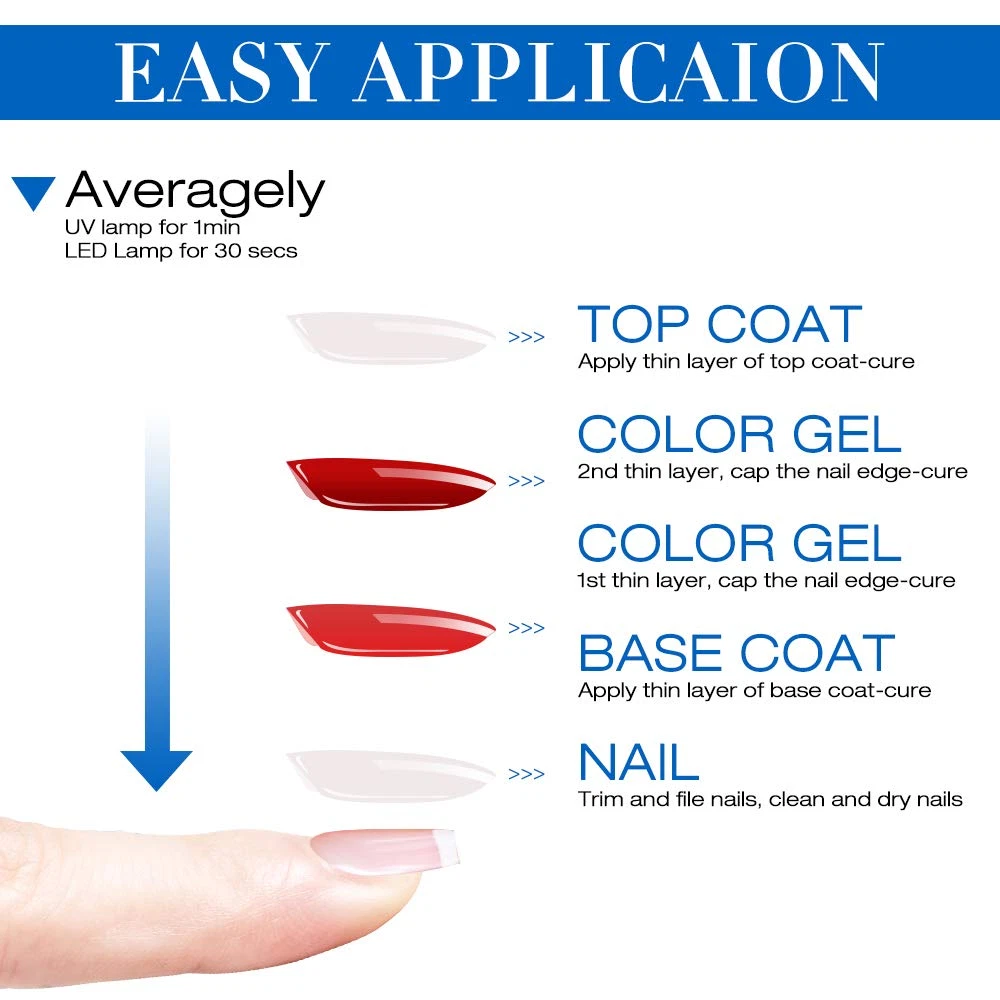 EASY APPLICAION

Averagely
UV lamp for 1min
LED Lamp for 30 secs

>>> TOP COAT
Apply thin layer of top coat-cure

>>> COLOR GEL
2nd thin layer, cap the nail edge-cure

COLOR GEL
1st thin layer, cap the nail edge-cure

>>> BASE COAT
Apply thin layer of base coat-cure

>>> NAIL
Trim and file nails, clean and dry nails